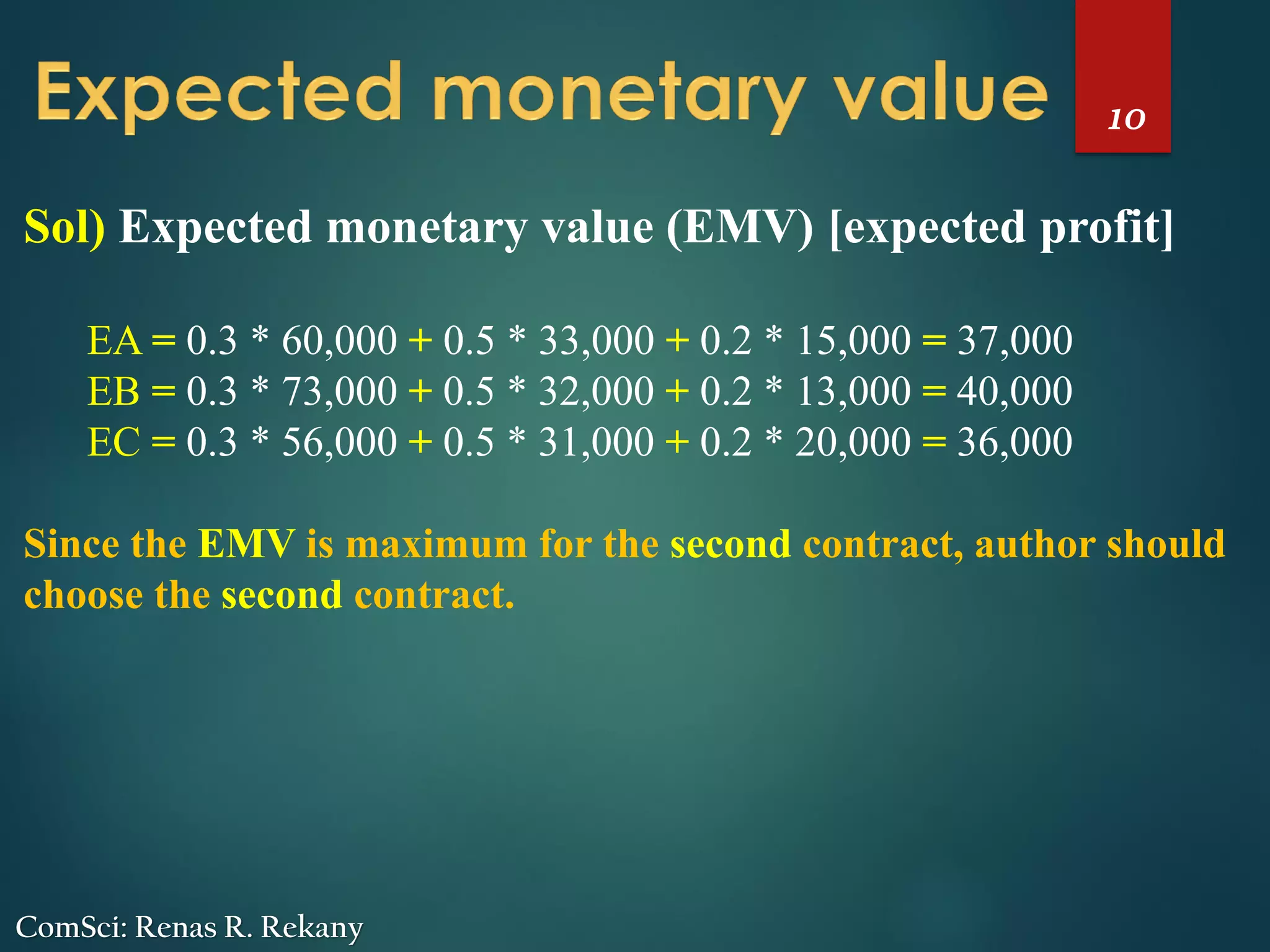 Expected monetary value

10

Sol) Expected monetary value (EMV) [expected profit]

EA = 0.3 * 60,000 + 0.5 * 33,000 + 0.2 * 15,000 = 37,000
EB = 0.3 * 73,000 + 0.5 * 32,000 + 0.2 * 13,000 = 40,000
EC = 0.3 * 56,000 + 0.5 * 31,000 + 0.2 * 20,000 = 36,000

Since the EMV is maximum for the second contract, author should choose the second contract.

ComSci: Renas R. Rekany